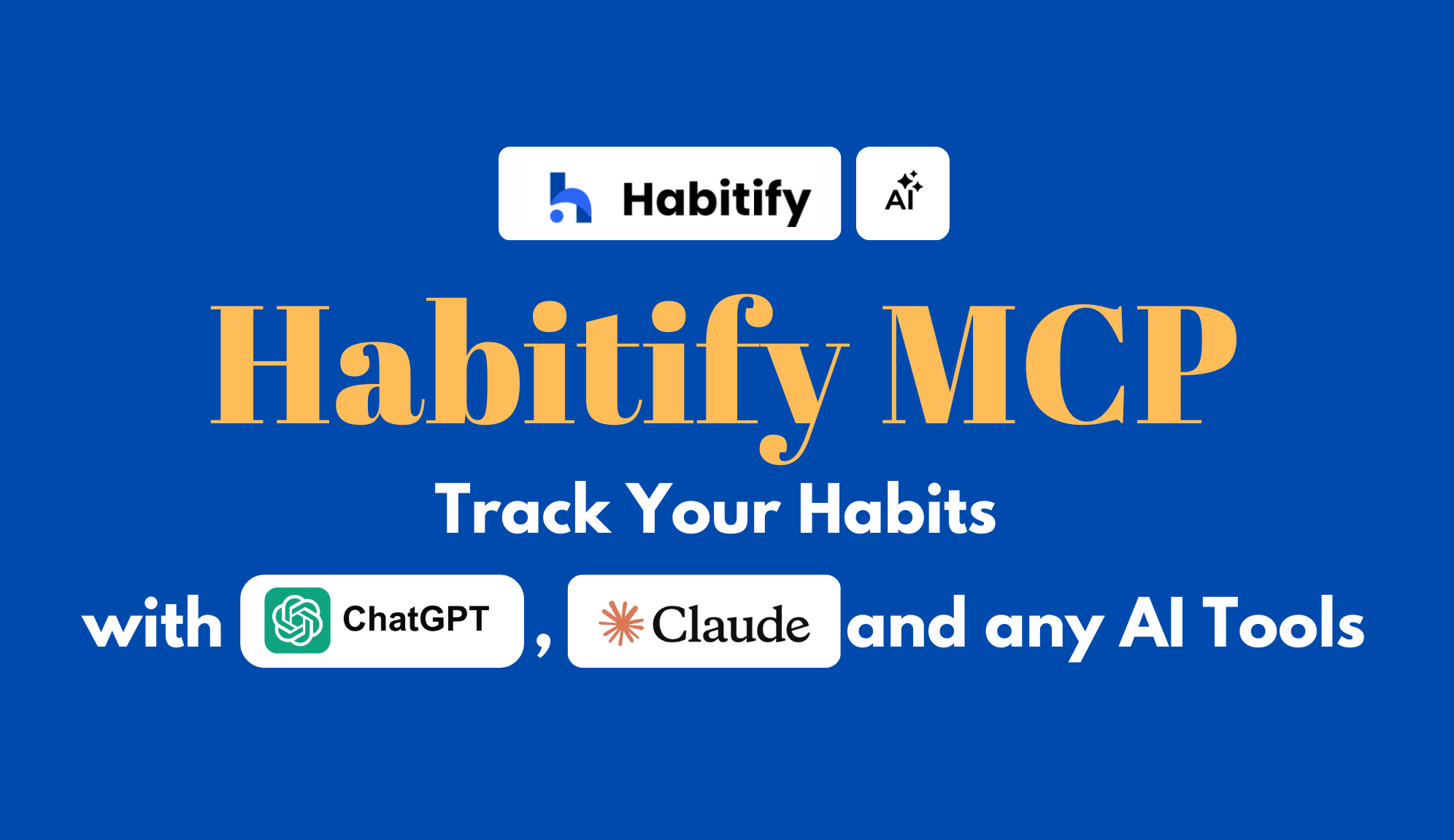 Habitify AI

Habitify MCP

Track Your Habits

with ChatGPT , Claude and any AI Tools